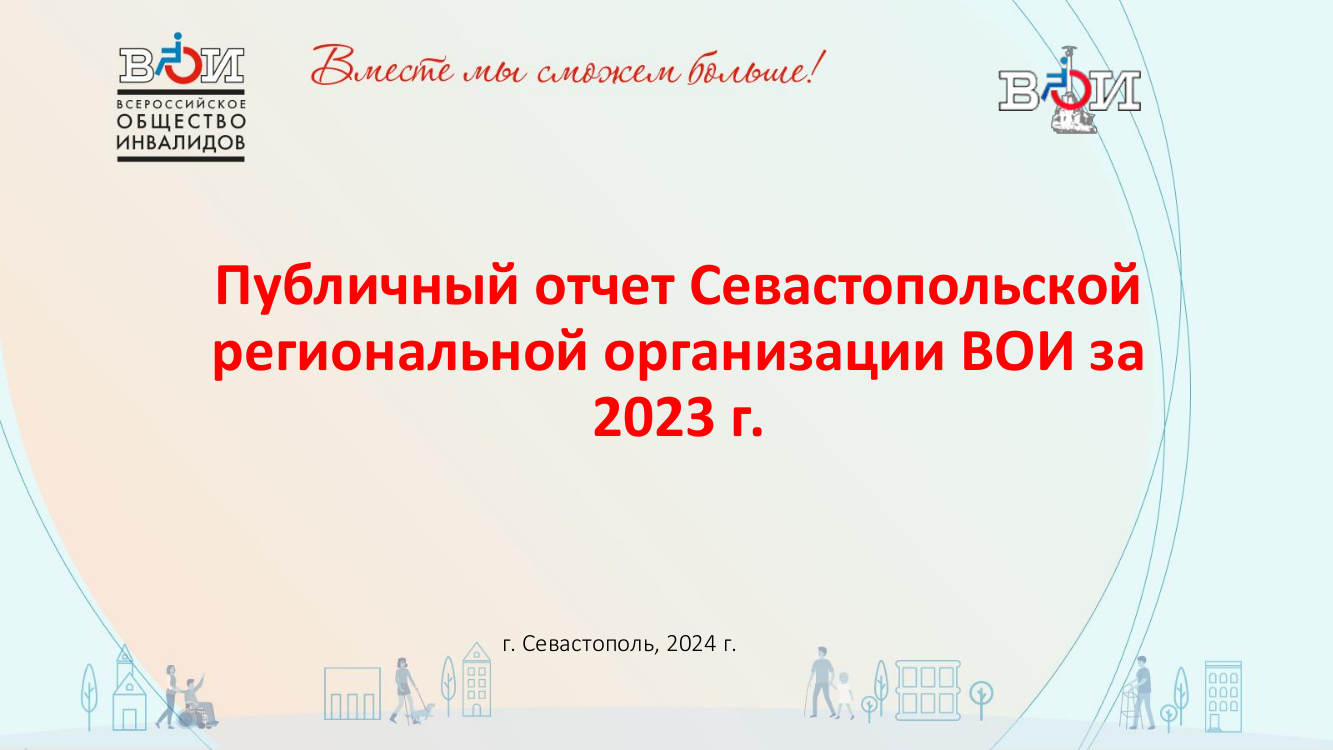 ВОИ
ВСЕРОССИЙСКОЕ ОБЩЕСТВО ИНВАЛИДОВ

Вместе мы сможем больше!

ВОИ

Публичный отчет Севастопольской региональной организации ВОИ за 2023 г.

г. Севастополь, 2024 г.